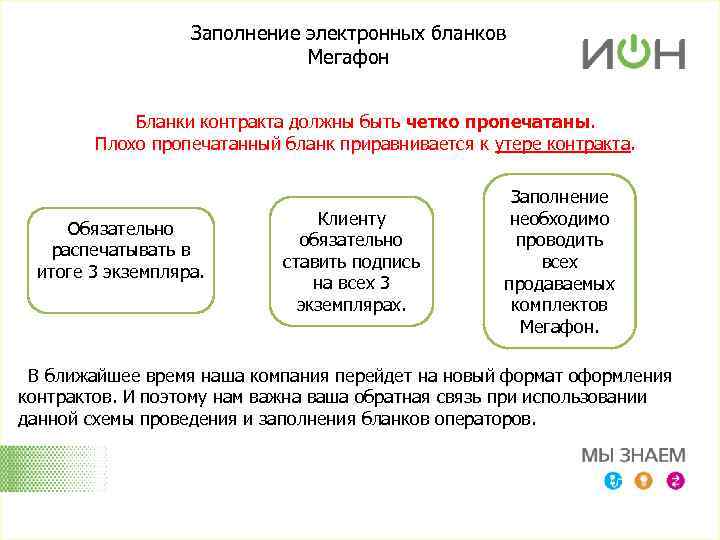 Заполнение электронных бланков Мегафон

ИОН

Бланки контракта должны быть четко пропечатаны.
Плохо пропечатанный бланк приравнивается к утере контракта.

Обязательно распечатывать в итоге 3 экземпляра.

Клиенту обязательно ставить подпись на всех 3 экземплярах.

Заполнение необходимо проводить всех продаваемых комплектов Мегафон.

В ближайшее время наша компания перейдет на новый формат оформления контрактов. И поэтому нам важна ваша обратная связь при использовании данной схемы проведения и заполнения бланков операторов.

МЫ ЗНАЕМ